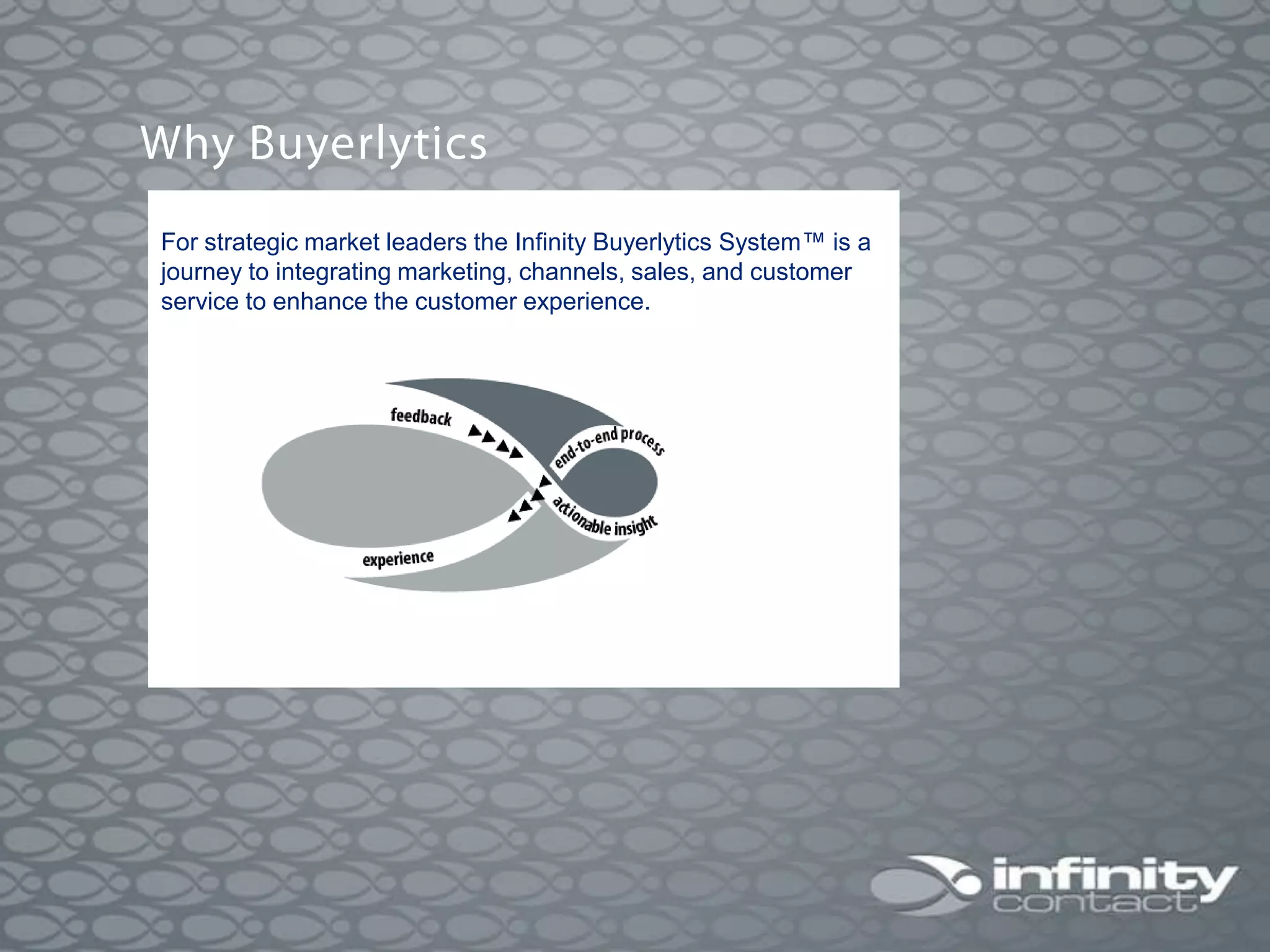 Why Buyerlytics

For strategic market leaders the Infinity Buyerlytics System™ is a journey to integrating marketing, channels, sales, and customer service to enhance the customer experience.

feedback

end-to-end process

actionable insight

experience

infinity
contact